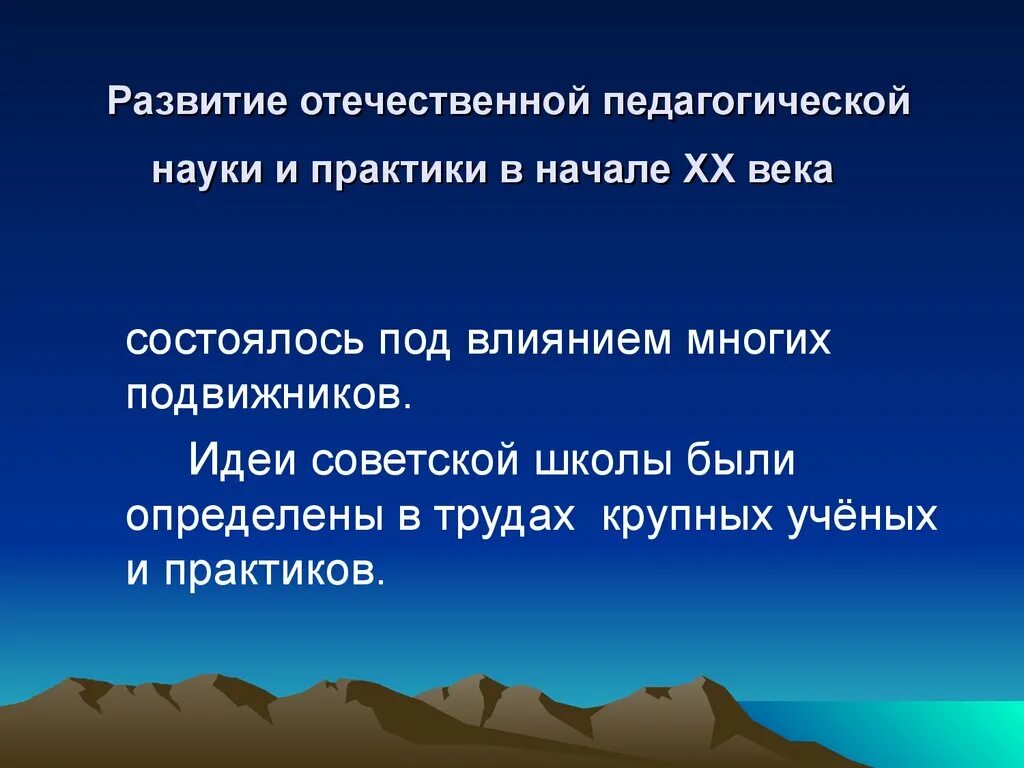 Развитие отечественной педагогической науки и практики в начале XX века

состоялось под влиянием многих подвижников.

Идеи советской школы были определены в трудах крупных учёных и практиков.